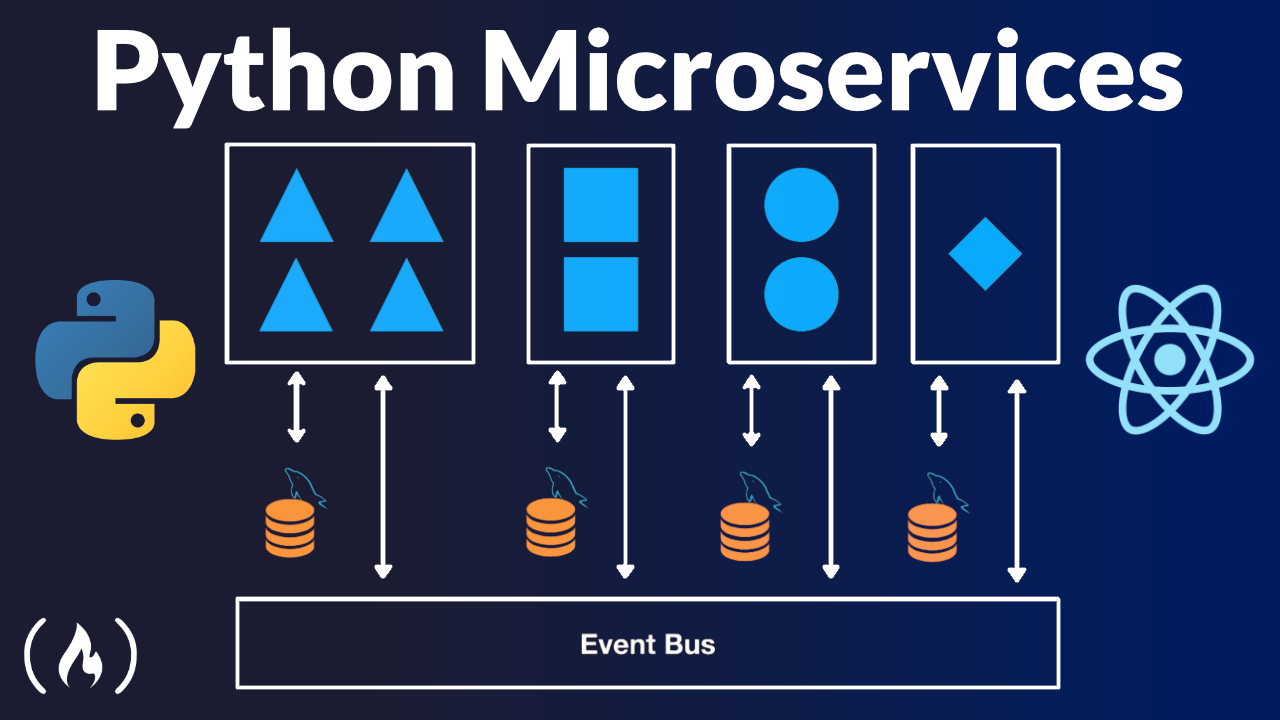 Python Microservices

Event Bus